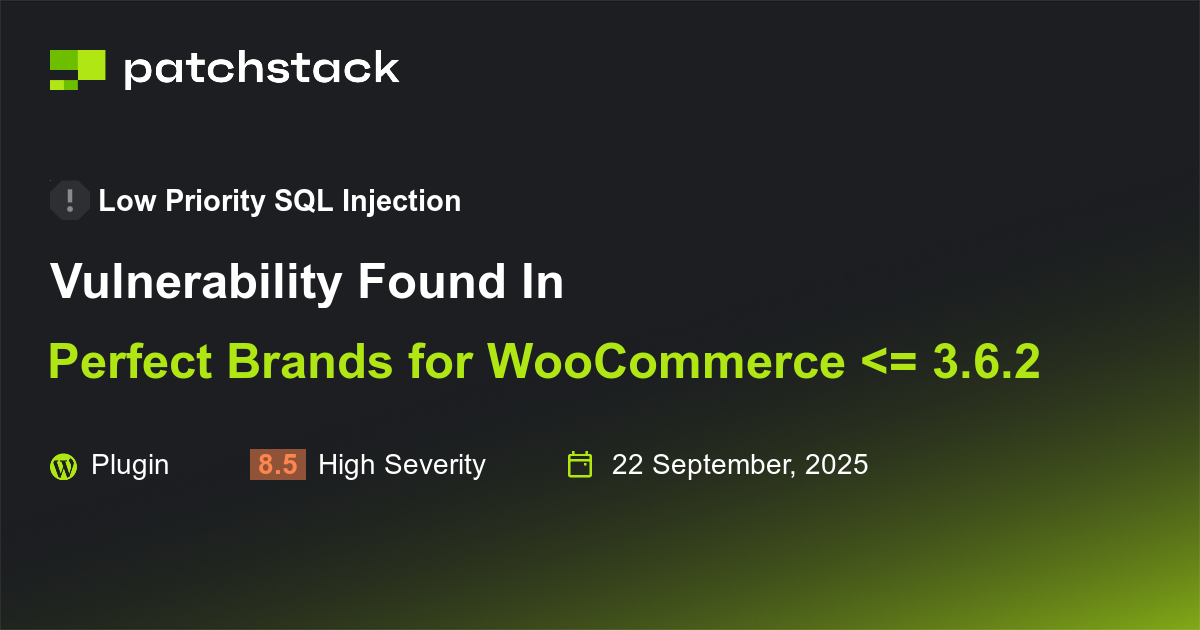 patchstack

Low Priority SQL Injection

Vulnerability Found In

Perfect Brands for WooCommerce <= 3.6.2

Plugin

8.5 High Severity

22 September, 2025